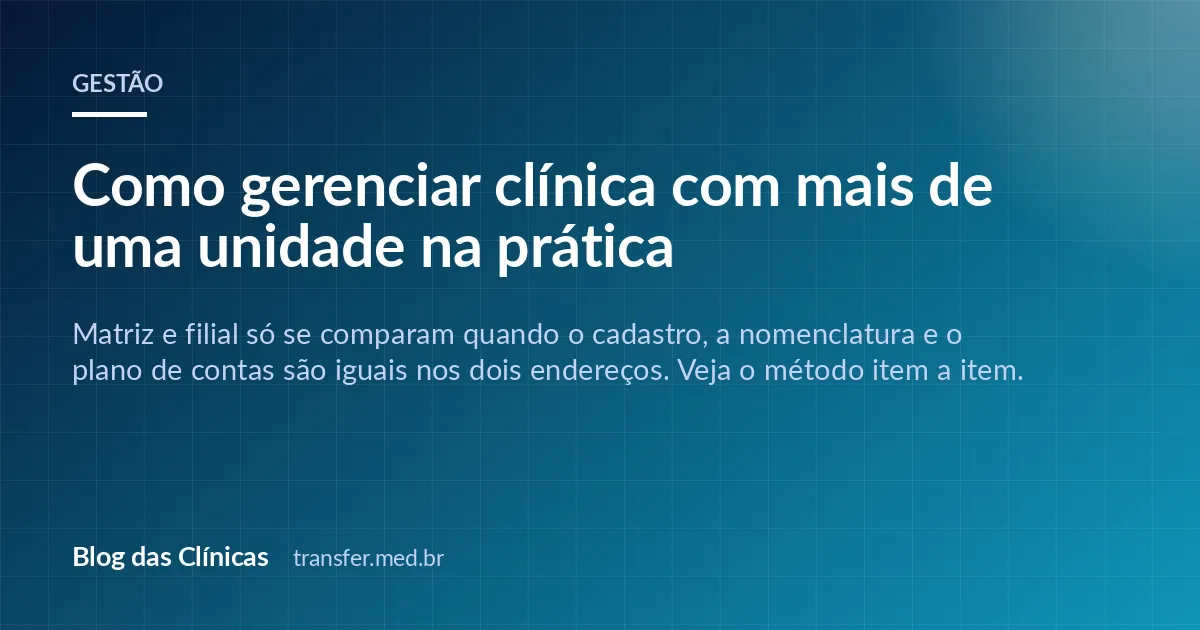 GESTÃO

Como gerenciar clínica com mais de uma unidade na prática

Matriz e filial só se comparam quando o cadastro, a nomenclatura e o plano de contas são iguais nos dois endereços. Veja o método item a item.

Blog das Clínicas transfer.med.br